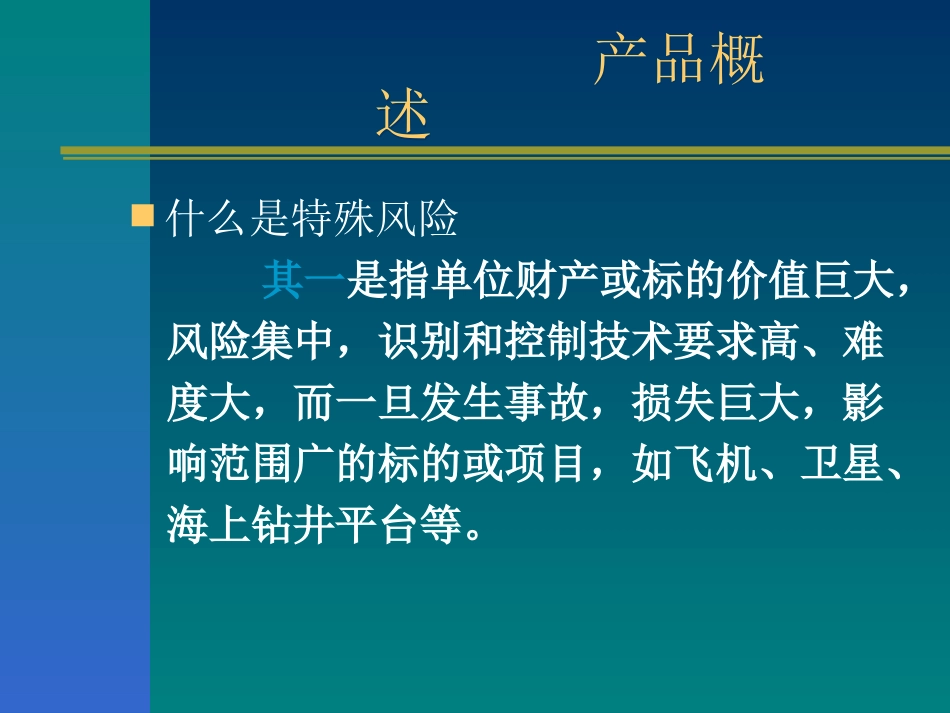 产品概述

什么是特殊风险

其一是指单位财产或标的价值巨大，风险集中，识别和控制技术要求高、难度大，而一旦发生事故，损失巨大，影响范围广的标的或项目，如飞机、卫星、海上钻井平台等。